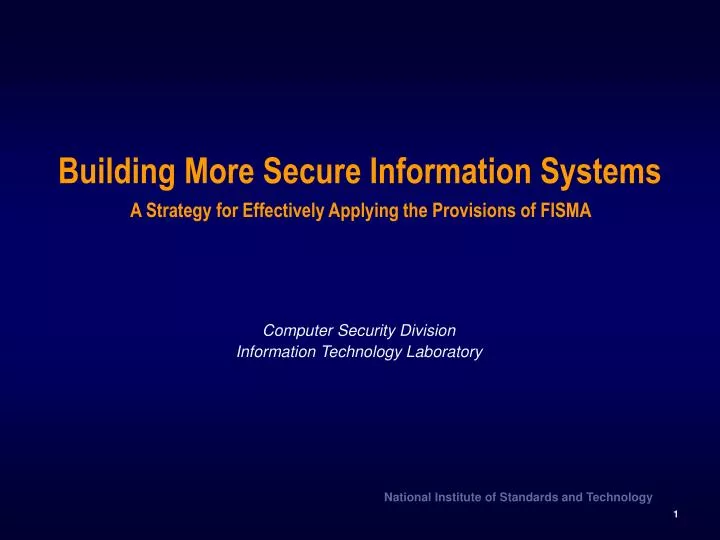 Building More Secure Information Systems

A Strategy for Effectively Applying the Provisions of FISMA

Computer Security Division
Information Technology Laboratory

National Institute of Standards and Technology

1